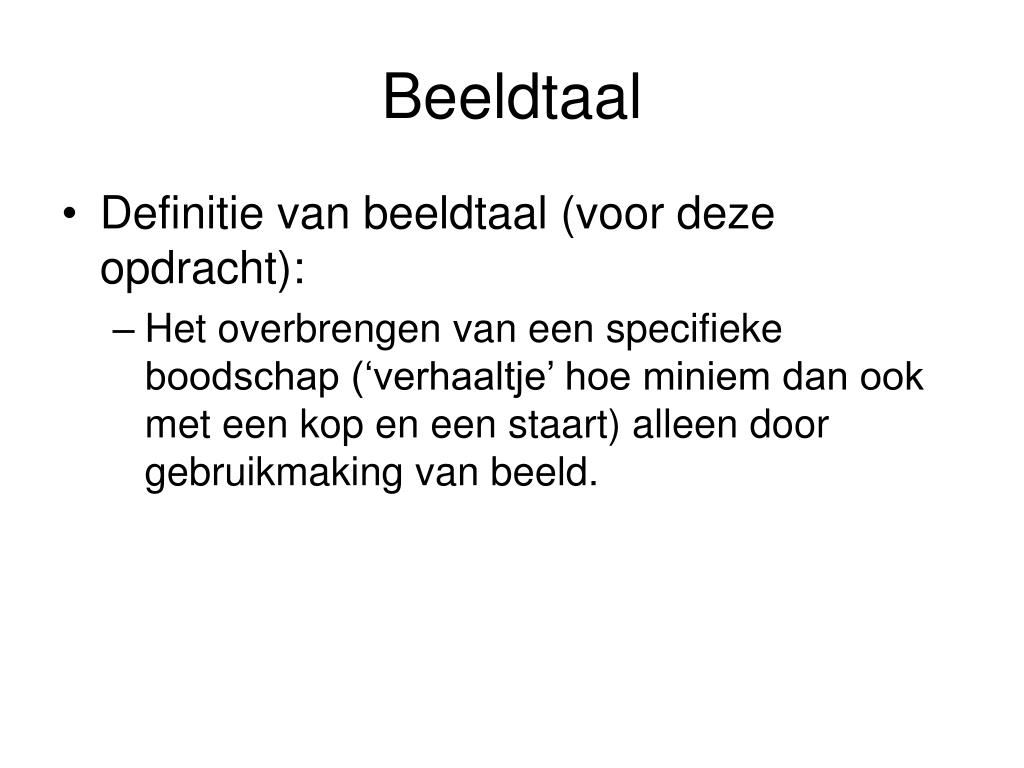 Beeldtaal

• Definitie van beeldtaal (voor deze opdracht):

– Het overbrengen van een specifieke boodschap (‘verhaaltje’ hoe miniem dan ook met een kop en een staart) alleen door gebruikmaking van beeld.